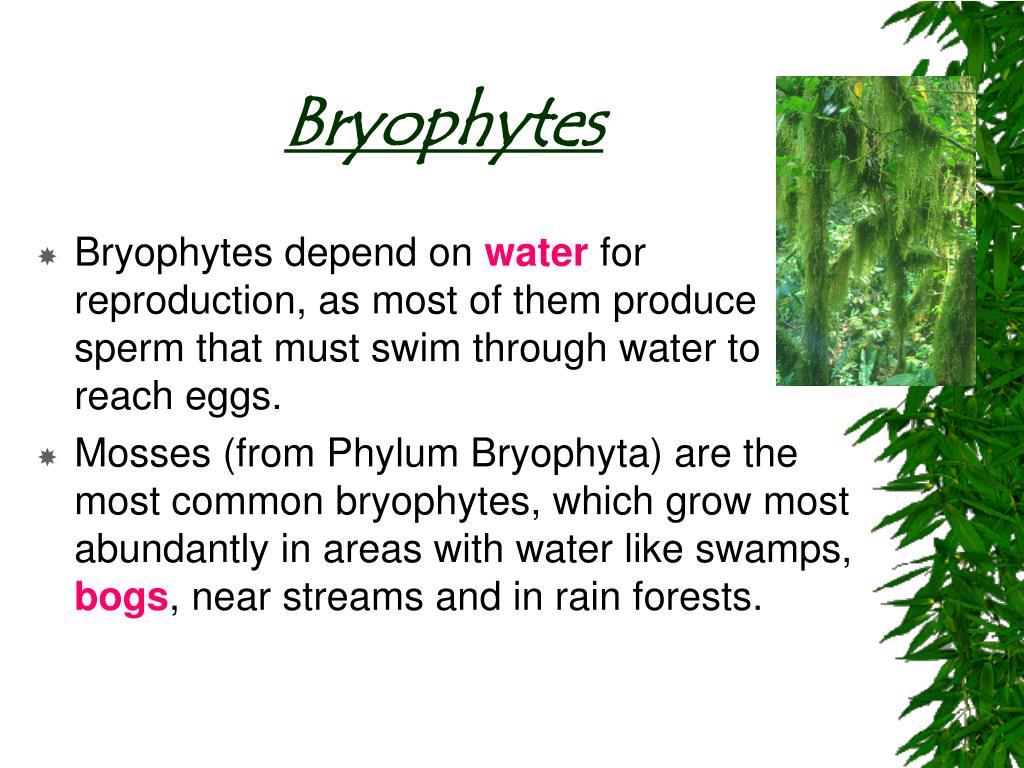 Bryophytes

Bryophytes depend on water for reproduction, as most of them produce sperm that must swim through water to reach eggs.

Mosses (from Phylum Bryophyta) are the most common bryophytes, which grow most abundantly in areas with water like swamps, bogs, near streams and in rain forests.